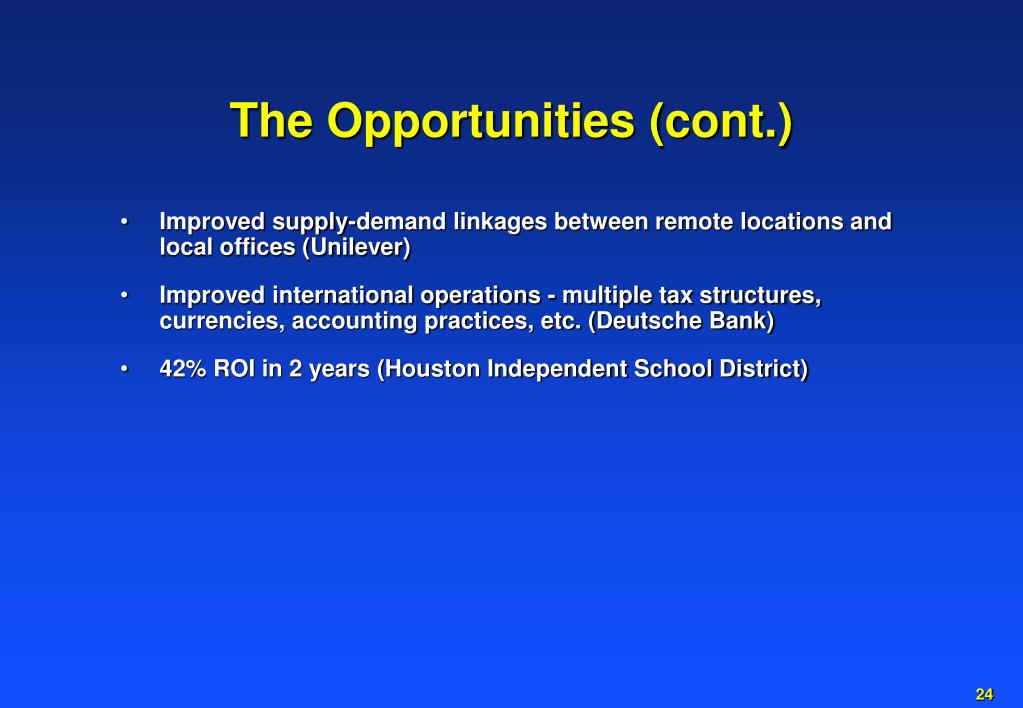 The Opportunities (cont.)

• Improved supply-demand linkages between remote locations and local offices (Unilever)

• Improved international operations - multiple tax structures, currencies, accounting practices, etc. (Deutsche Bank)

• 42% ROI in 2 years (Houston Independent School District)

24